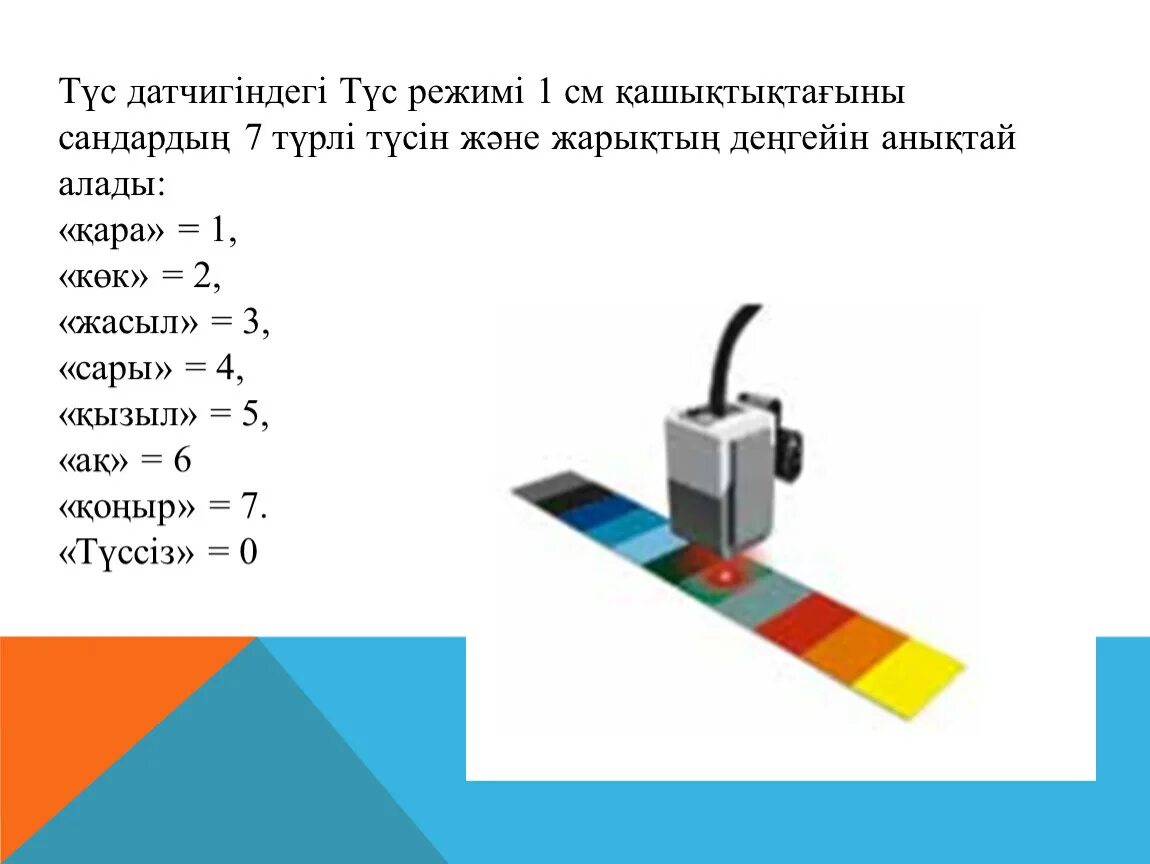 Түс датчигіндегі Түс режимі 1 см қашықтықтағыны сандардың 7 түрлі түсін және жарықтың деңгейін анықтай алады:
«қара» = 1,
«көк» = 2,
«жасыл» = 3,
«сары» = 4,
«қызыл» = 5,
«ақ» = 6
«қоңыр» = 7.
«Түссіз» = 0